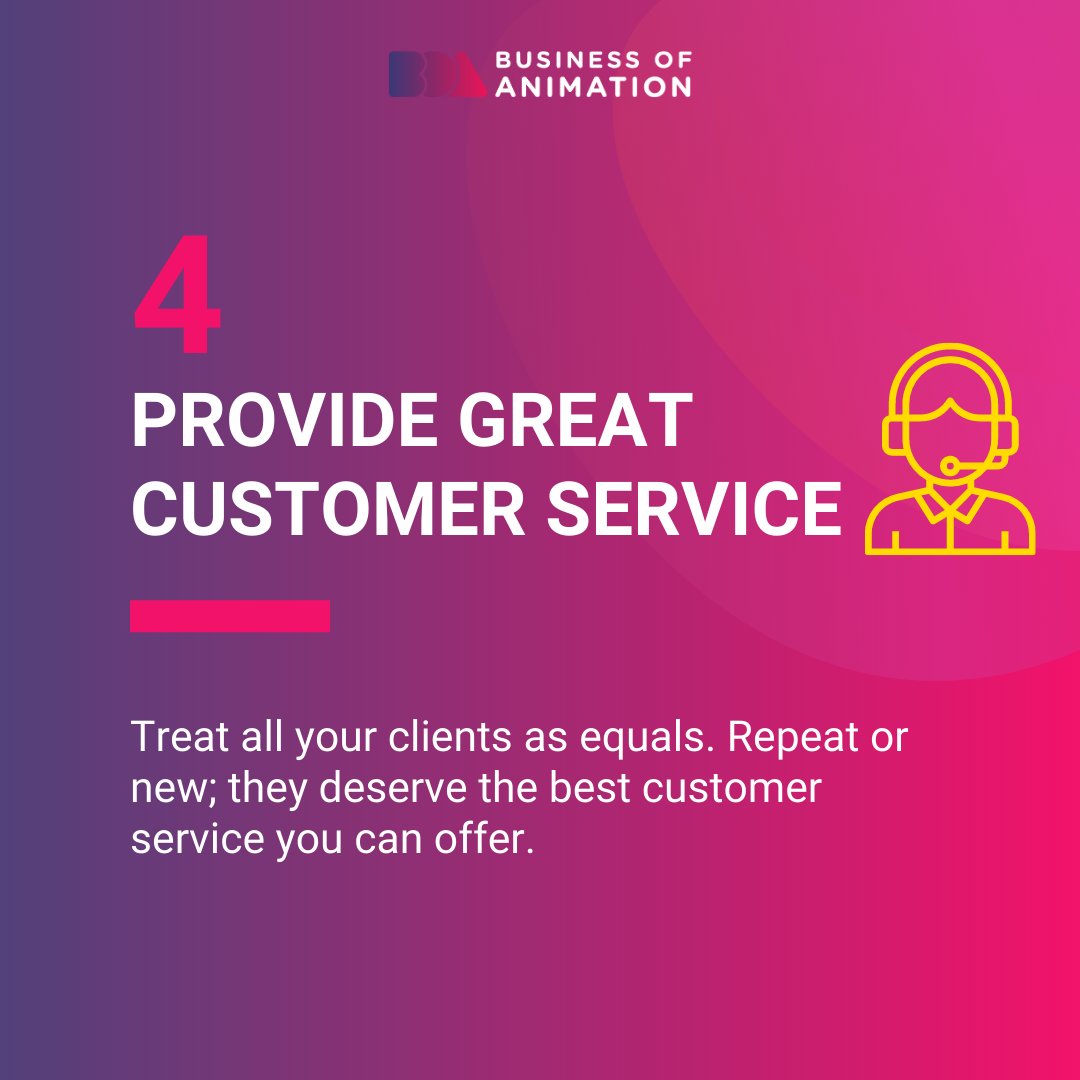 BUSINESS OF ANIMATION

4

PROVIDE GREAT CUSTOMER SERVICE

Treat all your clients as equals. Repeat or new; they deserve the best customer service you can offer.